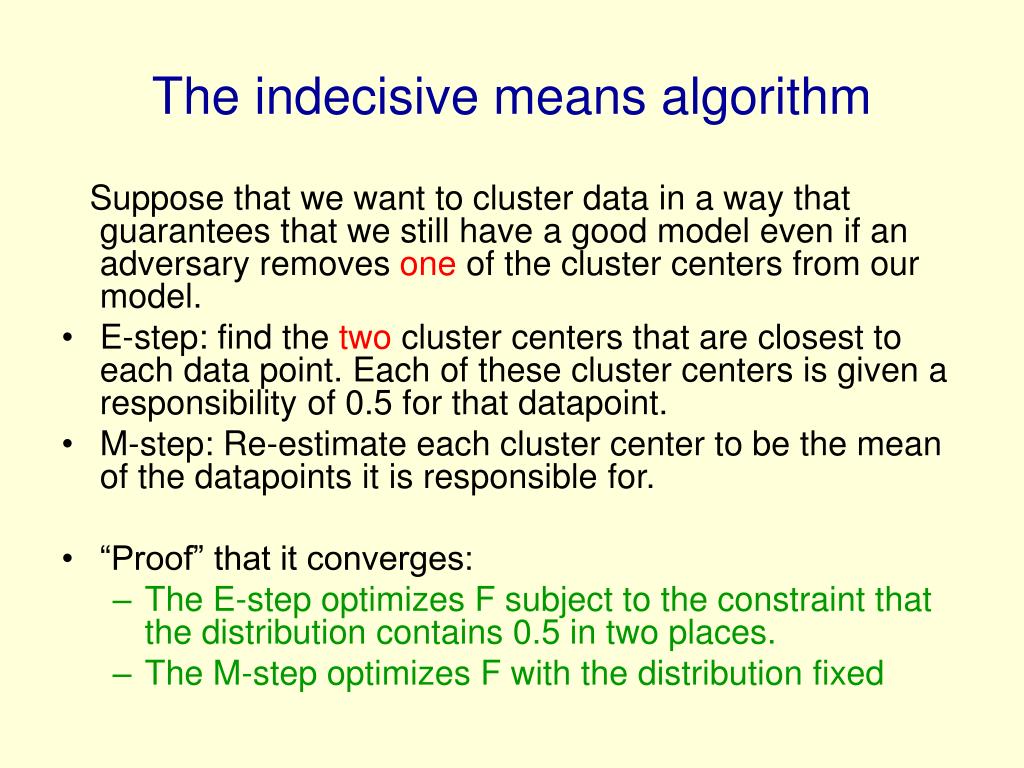 The indecisive means algorithm

Suppose that we want to cluster data in a way that guarantees that we still have a good model even if an adversary removes one of the cluster centers from our model.

• E-step: find the two cluster centers that are closest to each data point. Each of these cluster centers is given a responsibility of 0.5 for that datapoint.
• M-step: Re-estimate each cluster center to be the mean of the datapoints it is responsible for.

• “Proof” that it converges:
– The E-step optimizes F subject to the constraint that the distribution contains 0.5 in two places.
– The M-step optimizes F with the distribution fixed